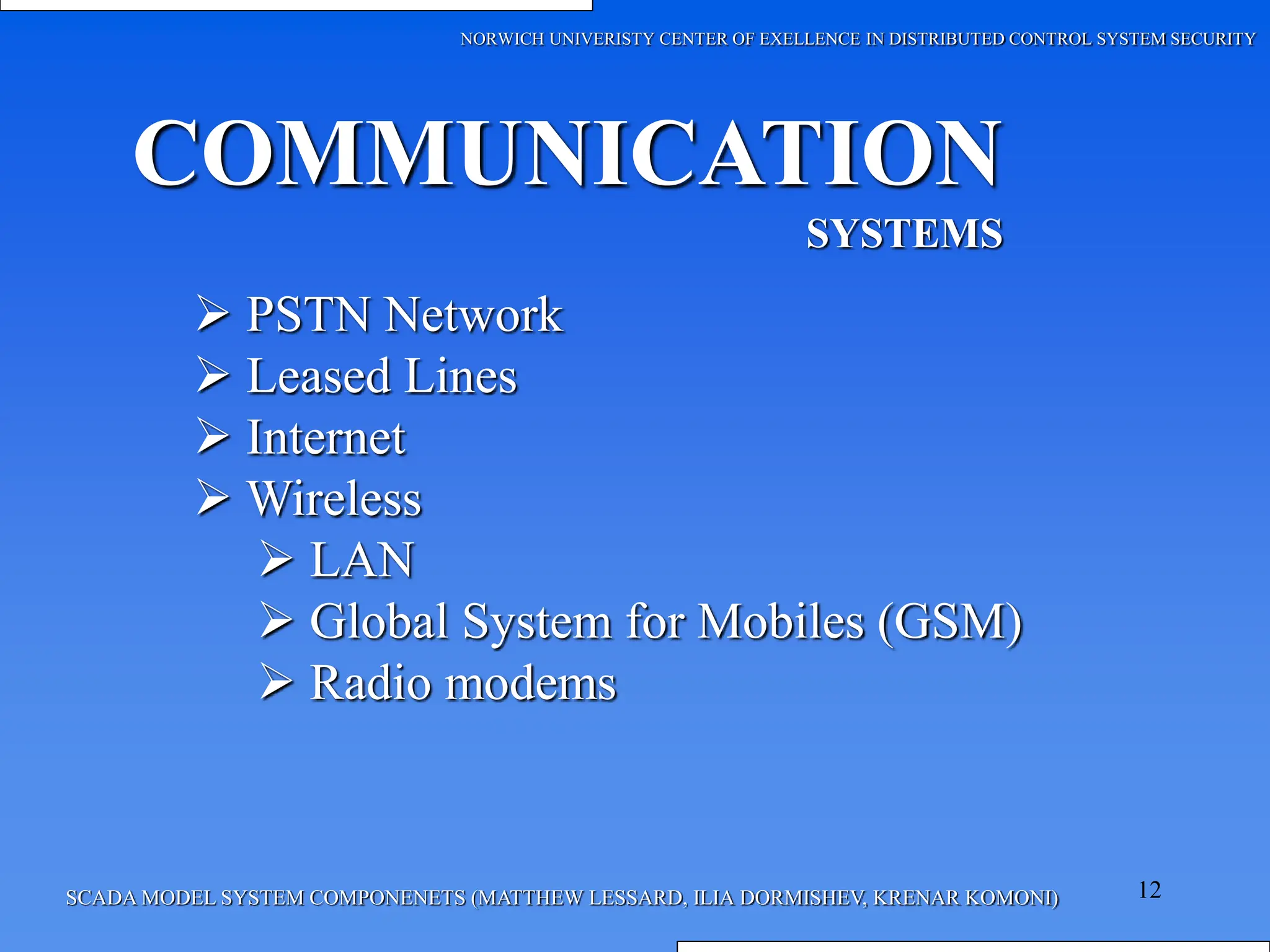 NORWICH UNIVERISTY CENTER OF EXELLENCE IN DISTRIBUTED CONTROL SYSTEM SECURITY

COMMUNICATION

SYSTEMS

➢ PSTN Network
➢ Leased Lines
➢ Internet
➢ Wireless
➢ LAN
➢ Global System for Mobiles (GSM)
➢ Radio modems

SCADA MODEL SYSTEM COMPONENETS (MATTHEW LESSARD, ILIA DORMISHEV, KRENAR KOMONI)

12